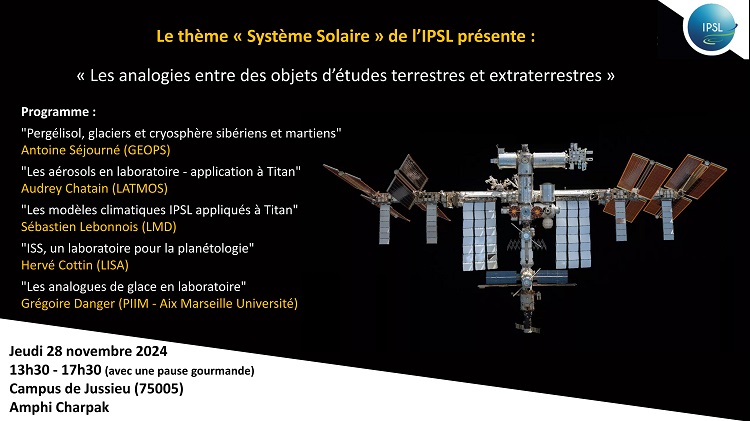 IPSL

Le thème « Système Solaire » de l'IPSL présente :

« Les analogies entre des objets d'études terrestres et extraterrestres »

Programme :
"Pergélisol, glaciers et cryosphère sibériens et martiens"
Antoine Séjourné (GEOPS)
"Les aérosols en laboratoire - application à Titan"
Audrey Chatain (LATMOS)
"Les modèles climatiques IPSL appliqués à Titan"
Sébastien Lebonnois (LMD)
"ISS, un laboratoire pour la planétologie"
Hervé Cottin (LISA)
"Les analogues de glace en laboratoire"
Grégoire Danger (PIIM - Aix Marseille Université)

Jeudi 28 novembre 2024
13h30 - 17h30 (avec une pause gourmande)
Campus de Jussieu (75005)
Amphi Charpak